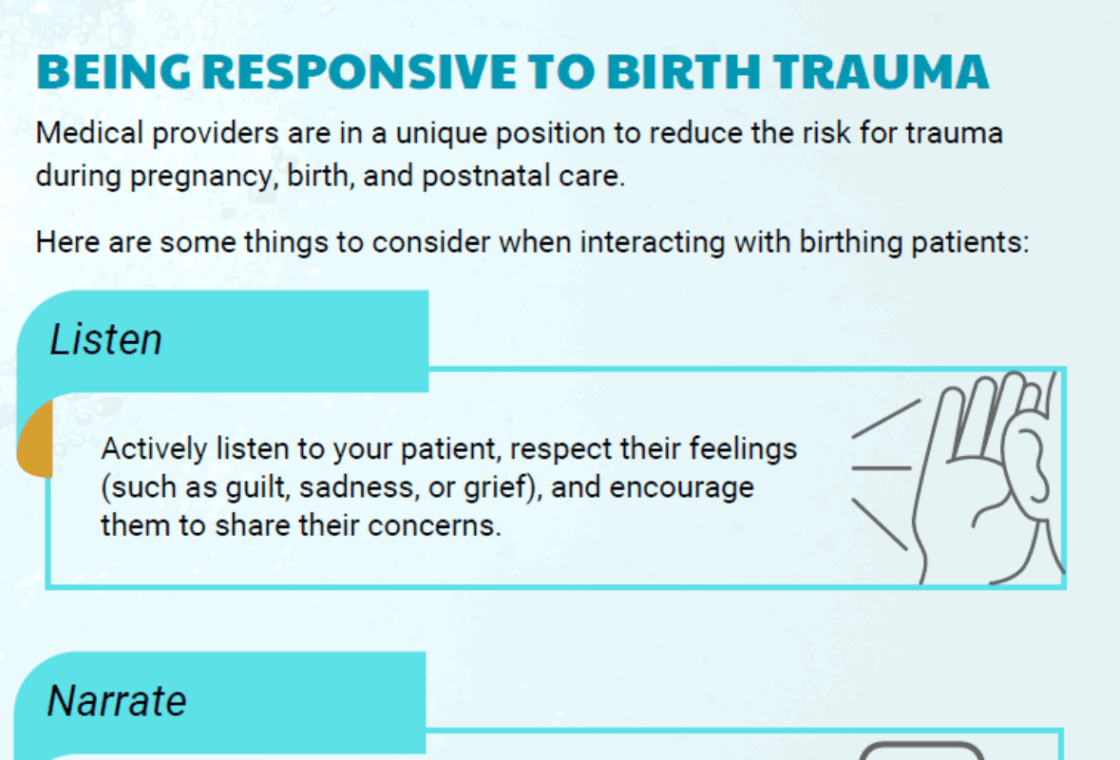 BEING RESPONSIVE TO BIRTH TRAUMA

Medical providers are in a unique position to reduce the risk for trauma during pregnancy, birth, and postnatal care.

Here are some things to consider when interacting with birthing patients:

Listen

Actively listen to your patient, respect their feelings (such as guilt, sadness, or grief), and encourage them to share their concerns.

Narrate